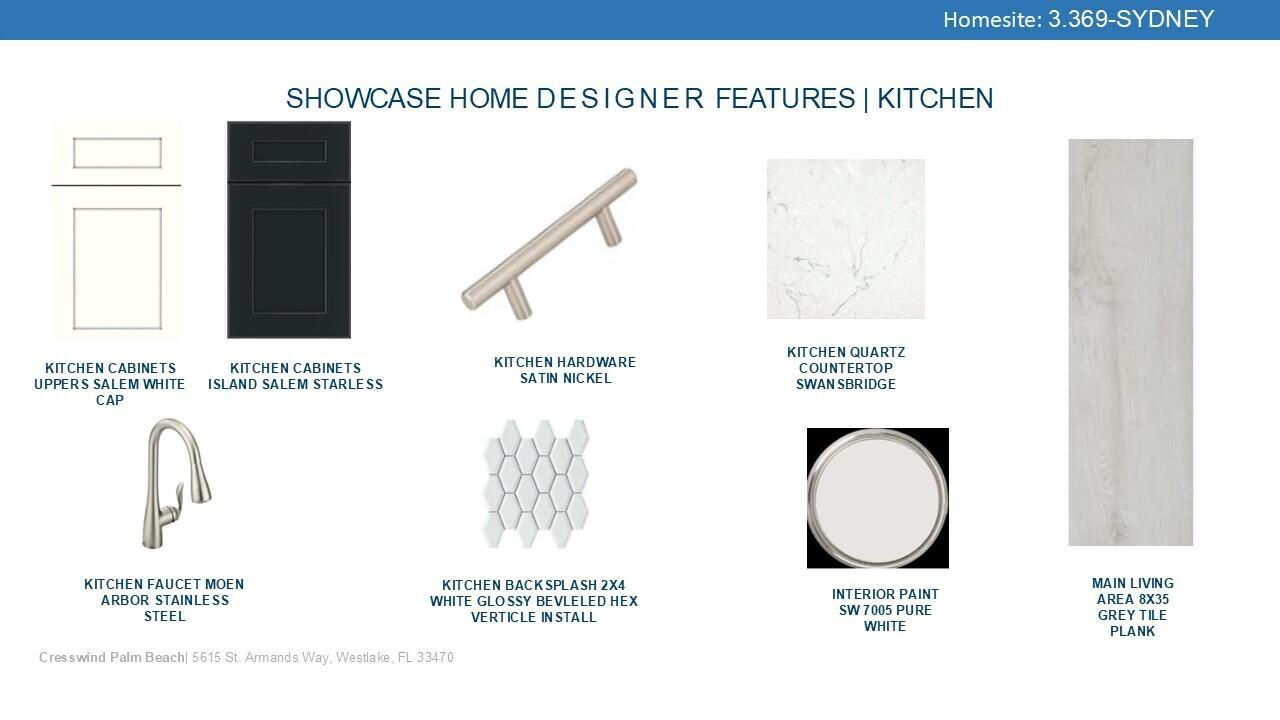 Homesite: 3.369-SYDNEY

SHOWCASE HOME DESIGNER FEATURES | KITCHEN

KITCHEN CABINETS UPPERS SALEM WHITE CAP

KITCHEN CABINETS ISLAND SALEM STARLESS

KITCHEN HARDWARE SATIN NICKEL

KITCHEN QUARTZ COUNTERTOP SWANSBRIDGE

KITCHEN FAUCET MOEN ARBOR STAINLESS STEEL

KITCHEN BACKSPLASH 2X4 WHITE GLOSSY BEVLELED HEX VERTICLE INSTALL

INTERIOR PAINT SW 7005 PURE WHITE

MAIN LIVING AREA 8X35 GREY TILE PLANK

Cresswind Palm Beach| 5615 St. Armands Way, Westlake, FL 33470